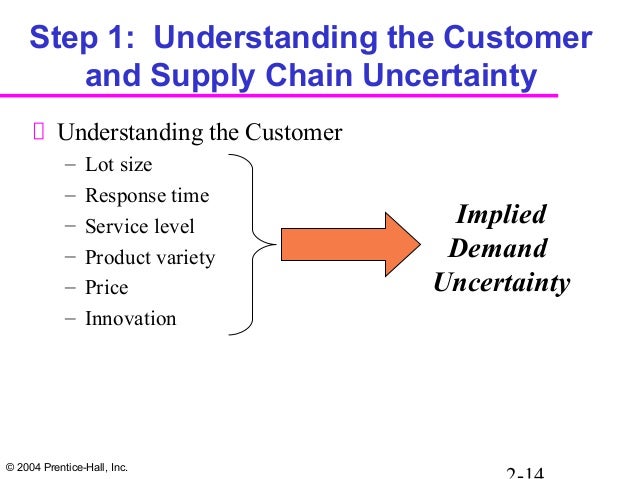 Step 1: Understanding the Customer and Supply Chain Uncertainty

Understanding the Customer
– Lot size
– Response time
– Service level
– Product variety
– Price
– Innovation

Implied Demand Uncertainty

© 2004 Prentice-Hall, Inc.

2-14